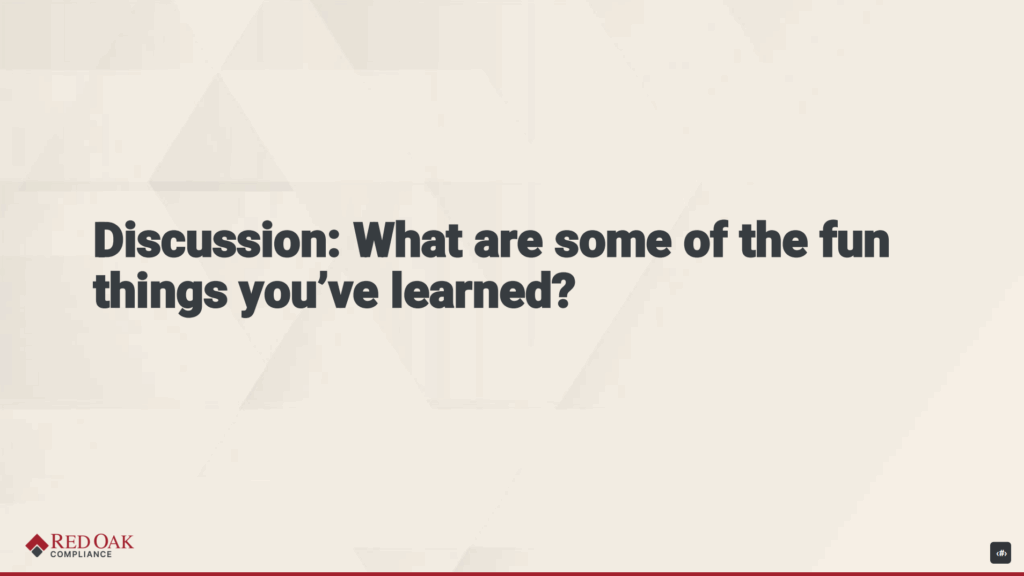 Discussion: What are some of the fun things you’ve learned?

RED OAK
COMPLIANCE